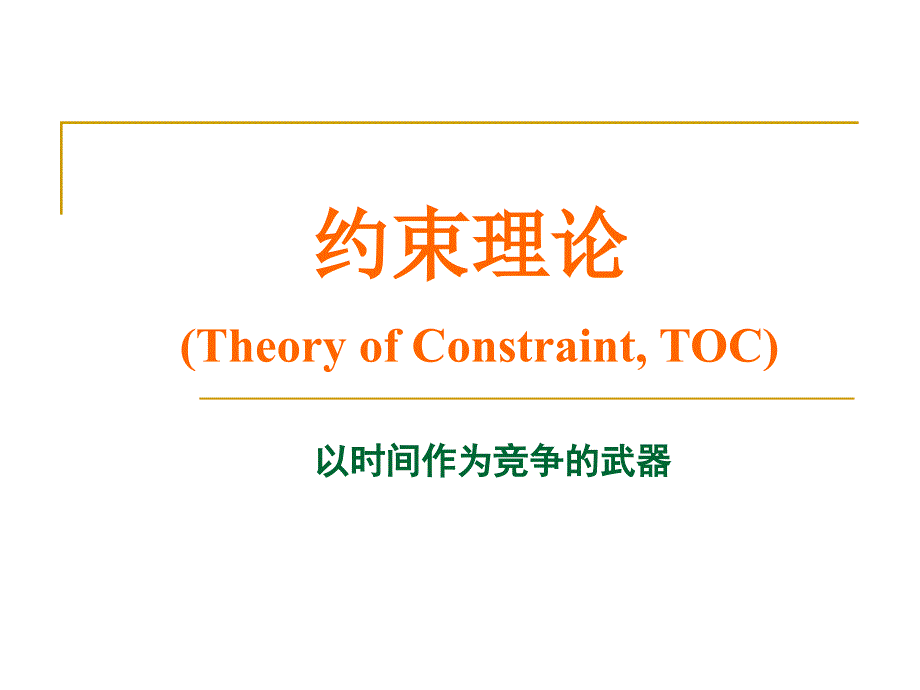 约束理论

(Theory of Constraint, TOC)

以时间作为竞争的武器